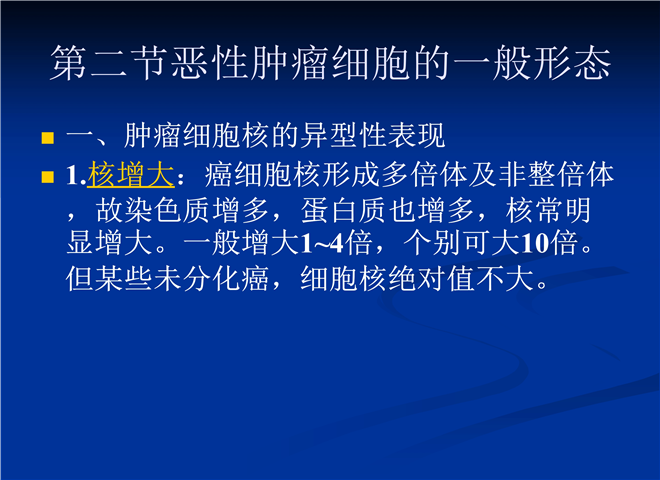 第二节恶性肿瘤细胞的一般形态

一、肿瘤细胞核的异型性表现

1.核增大：癌细胞核形成多倍体及非整倍体，故染色质增多，蛋白质也增多，核常明显增大。一般增大1~4倍，个别可大10倍。但某些未分化癌，细胞核绝对值不大。